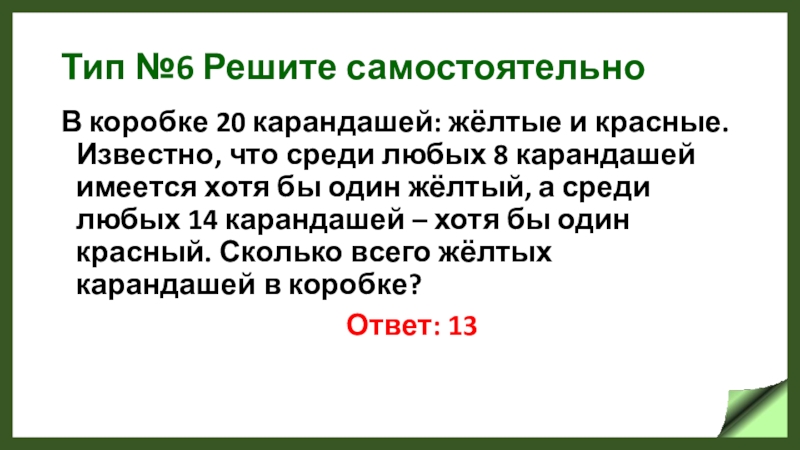 Тип №6 Решите самостоятельно

В коробке 20 карандашей: жёлтые и красные. Известно, что среди любых 8 карандашей имеется хотя бы один жёлтый, а среди любых 14 карандашей – хотя бы один красный. Сколько всего жёлтых карандашей в коробке?

Ответ: 13